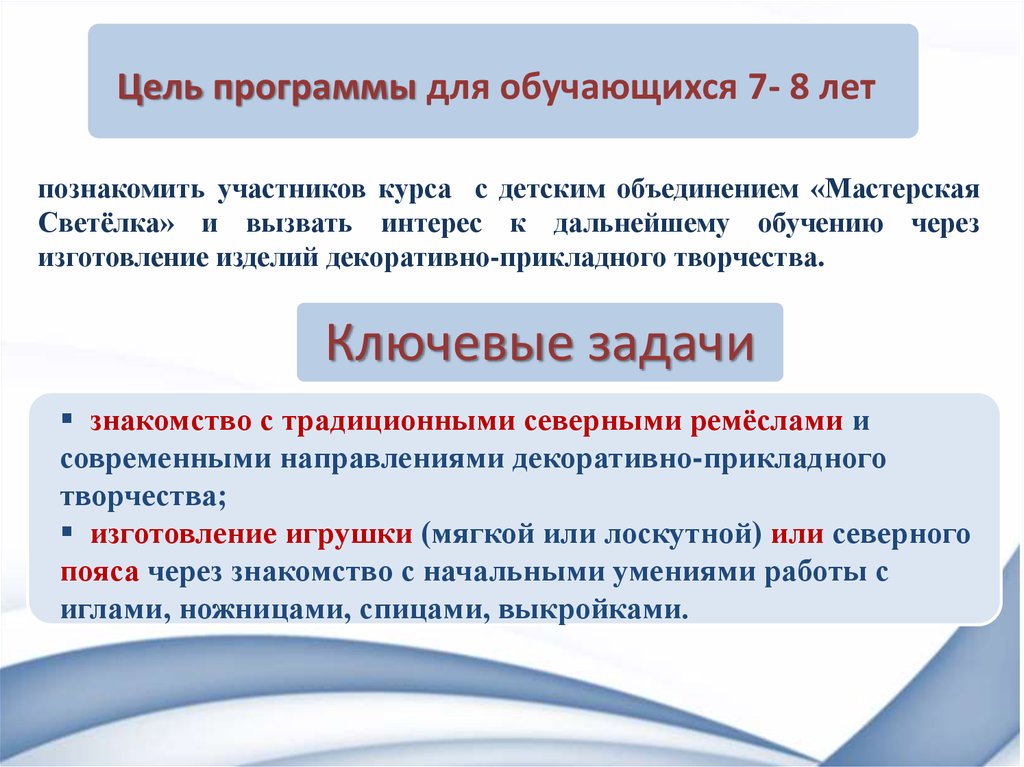 Цель программы для обучающихся 7- 8 лет

познакомить участников курса с детским объединением «Мастерская Светёлка» и вызвать интерес к дальнейшему обучению через изготовление изделий декоративно-прикладного творчества.

Ключевые задачи

▪ знакомство с традиционными северными ремёслами и современными направлениями декоративно-прикладного творчества;
▪ изготовление игрушки (мягкой или лоскутной) или северного пояса через знакомство с начальными умениями работы с иглами, ножницами, спицами, выкройками.